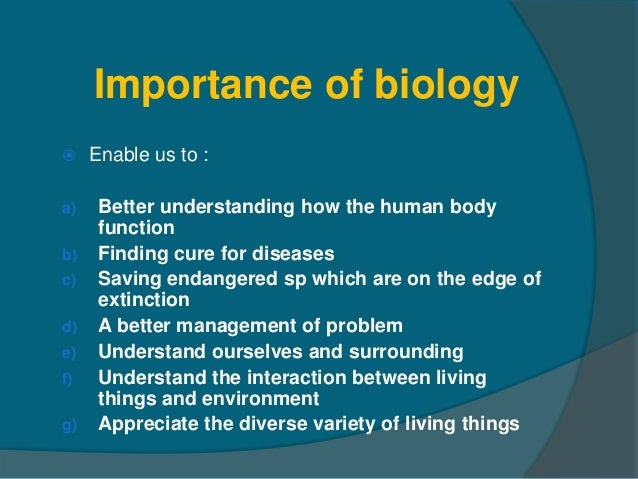 Importance of biology

Enable us to :

a) Better understanding how the human body function
b) Finding cure for diseases
c) Saving endangered sp which are on the edge of extinction
d) A better management of problem
e) Understand ourselves and surrounding
f) Understand the interaction between living things and environment
g) Appreciate the diverse variety of living things